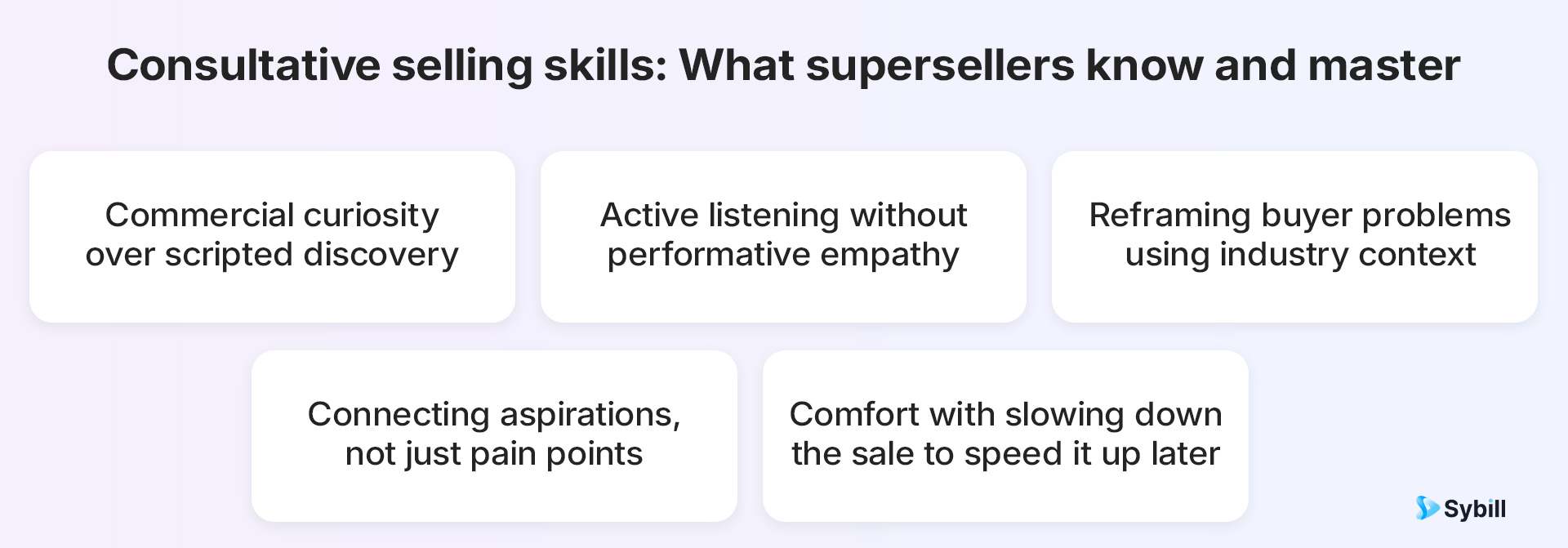 Consultative selling skills: What supersellers know and master

Commercial curiosity over scripted discovery

Active listening without performative empathy

Reframing buyer problems using industry context

Connecting aspirations, not just pain points

Comfort with slowing down the sale to speed it up later

Sybill